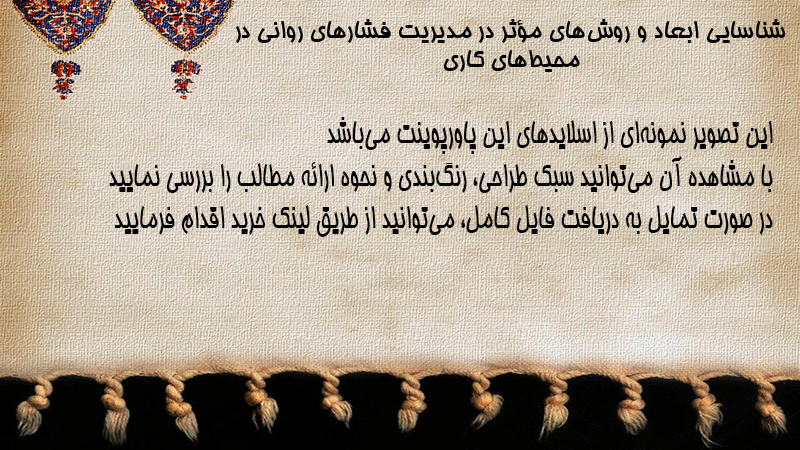 شناسایی ابعاد و روش‌های مؤثر در مدیریت فشارهای روانی در محیط‌های کاری

این تصویر نمونه‌ای از اسلایدهای این پاورپوینت می‌باشد
با مشاهده آن می‌توانید سبک طراحی، رنگ‌بندی و نحوه ارائه مطالب را بررسی نمایید
در صورت تمایل به دریافت فایل کامل، می‌توانید از طریق لینک خرید اقدام فرمایید